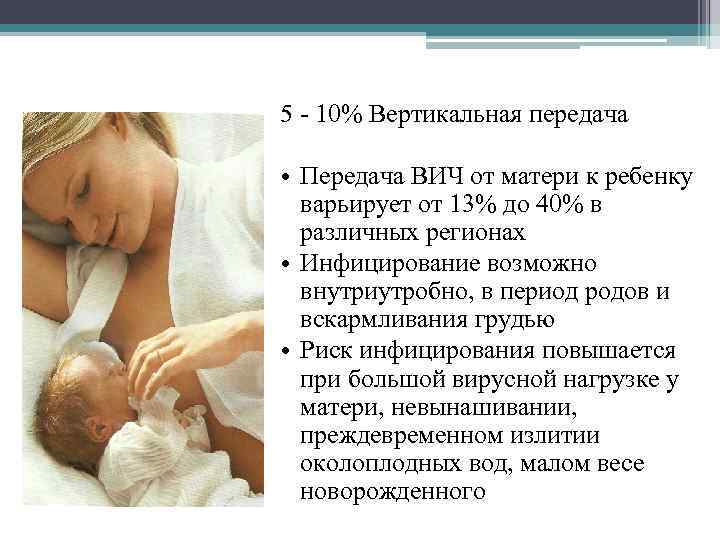 5 - 10% Вертикальная передача

• Передача ВИЧ от матери к ребенку варьирует от 13% до 40% в различных регионах
• Инфицирование возможно внутриутробно, в период родов и вскармливания грудью
• Риск инфицирования повышается при большой вирусной нагрузке у матери, невынашивании, преждевременном излитии околоплодных вод, малом весе новорожденного